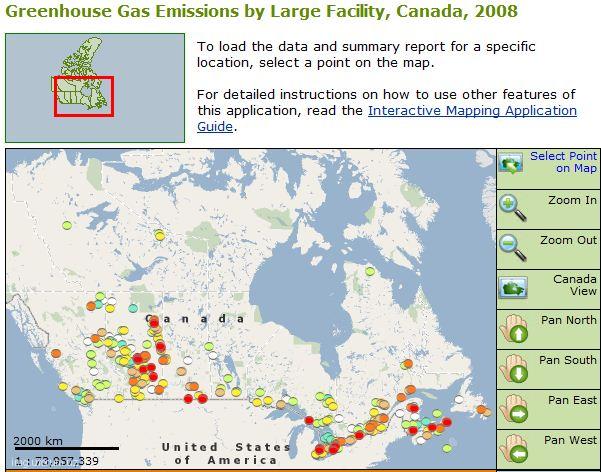 Greenhouse Gas Emissions by Large Facility, Canada, 2008

To load the data and summary report for a specific location, select a point on the map.

For detailed instructions on how to use other features of this application, read the Interactive Mapping Application Guide.

Canada

United States of America

2000 km

1 : 73,957,339

Select Point on Map

Zoom In

Zoom Out

Canada View

Pan North

Pan South

Pan East

Pan West